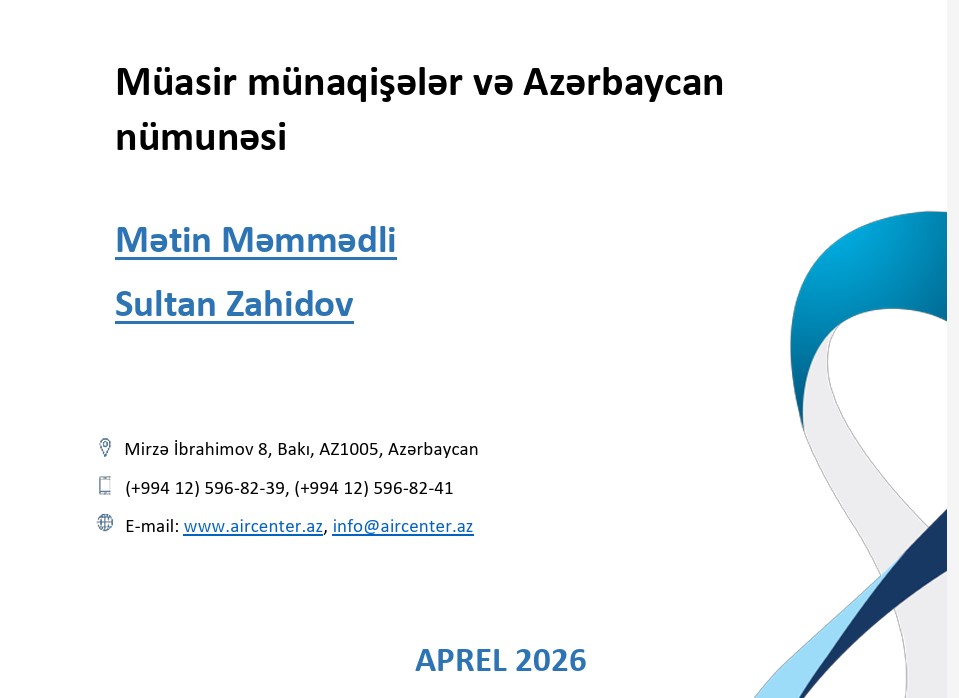 Müasir münaqişələr və Azərbaycan nümunəsi

Mətin Məmmədli

Sultan Zahidov

Mirzə İbrahimov 8, Bakı, AZ1005, Azərbaycan

(+994 12) 596-82-39, (+994 12) 596-82-41

E-mail: www.aircenter.az, info@aircenter.az

APREL 2026